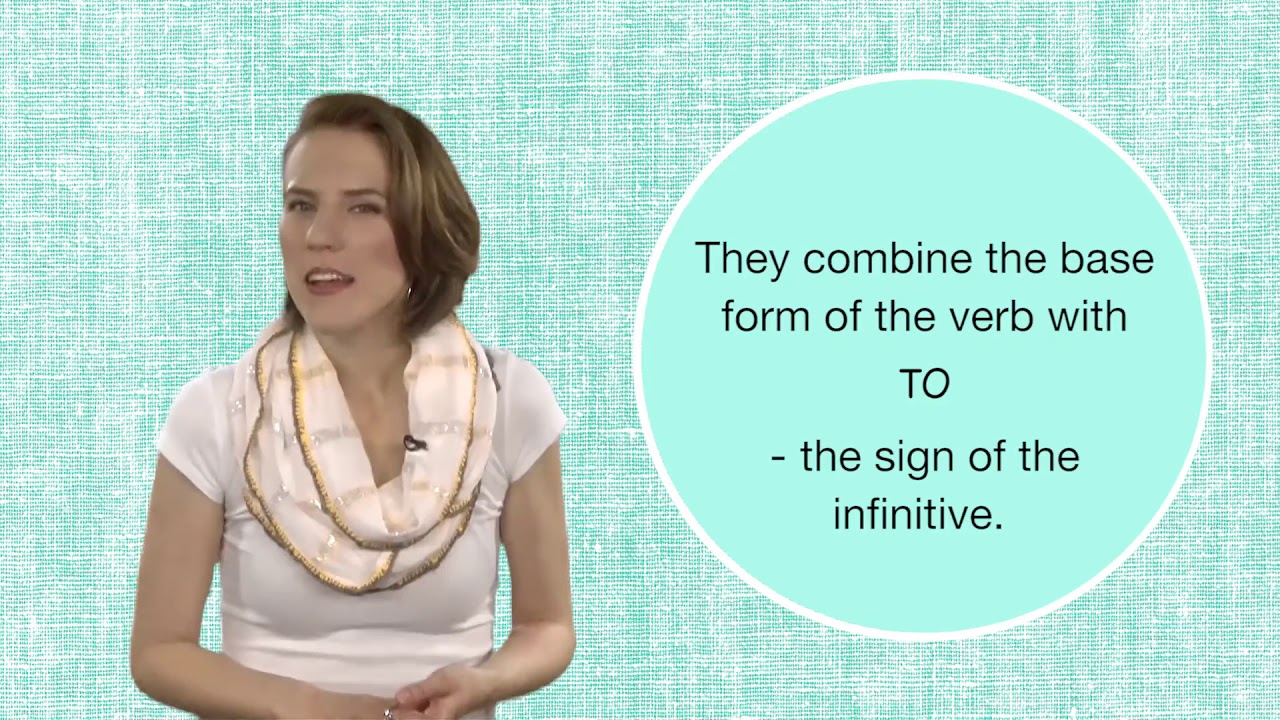 They combine the base form of the verb with

TO

- the sign of the infinitive.